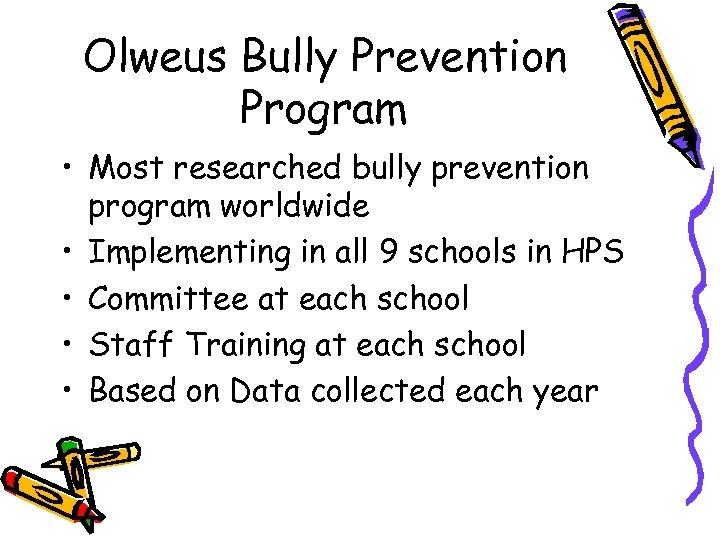 Olweus Bully Prevention Program

• Most researched bully prevention program worldwide
• Implementing in all 9 schools in HPS
• Committee at each school
• Staff Training at each school
• Based on Data collected each year